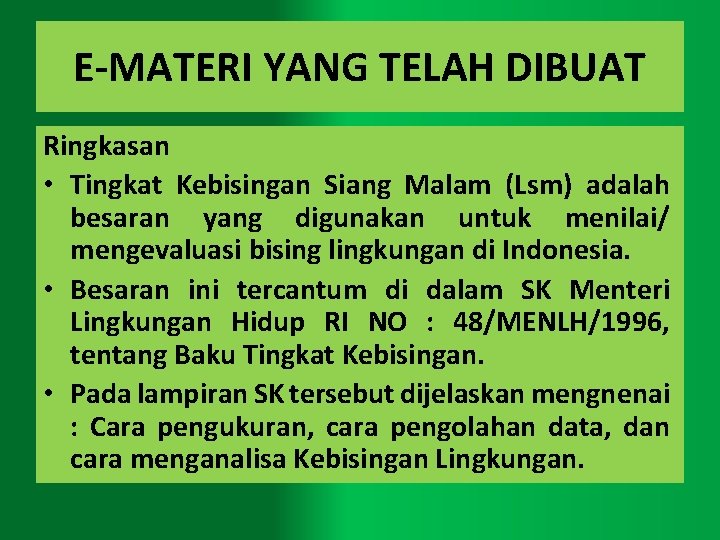 E-MATERI YANG TELAH DIBUAT

Ringkasan

• Tingkat Kebisingan Siang Malam (Lsm) adalah besaran yang digunakan untuk menilai/ mengevaluasi bising lingkungan di Indonesia.
• Besaran ini tercantum di dalam SK Menteri Lingkungan Hidup RI NO : 48/MENLH/1996, tentang Baku Tingkat Kebisingan.
• Pada lampiran SK tersebut dijelaskan mengnenai : Cara pengukuran, cara pengolahan data, dan cara menganalisa Kebisingan Lingkungan.